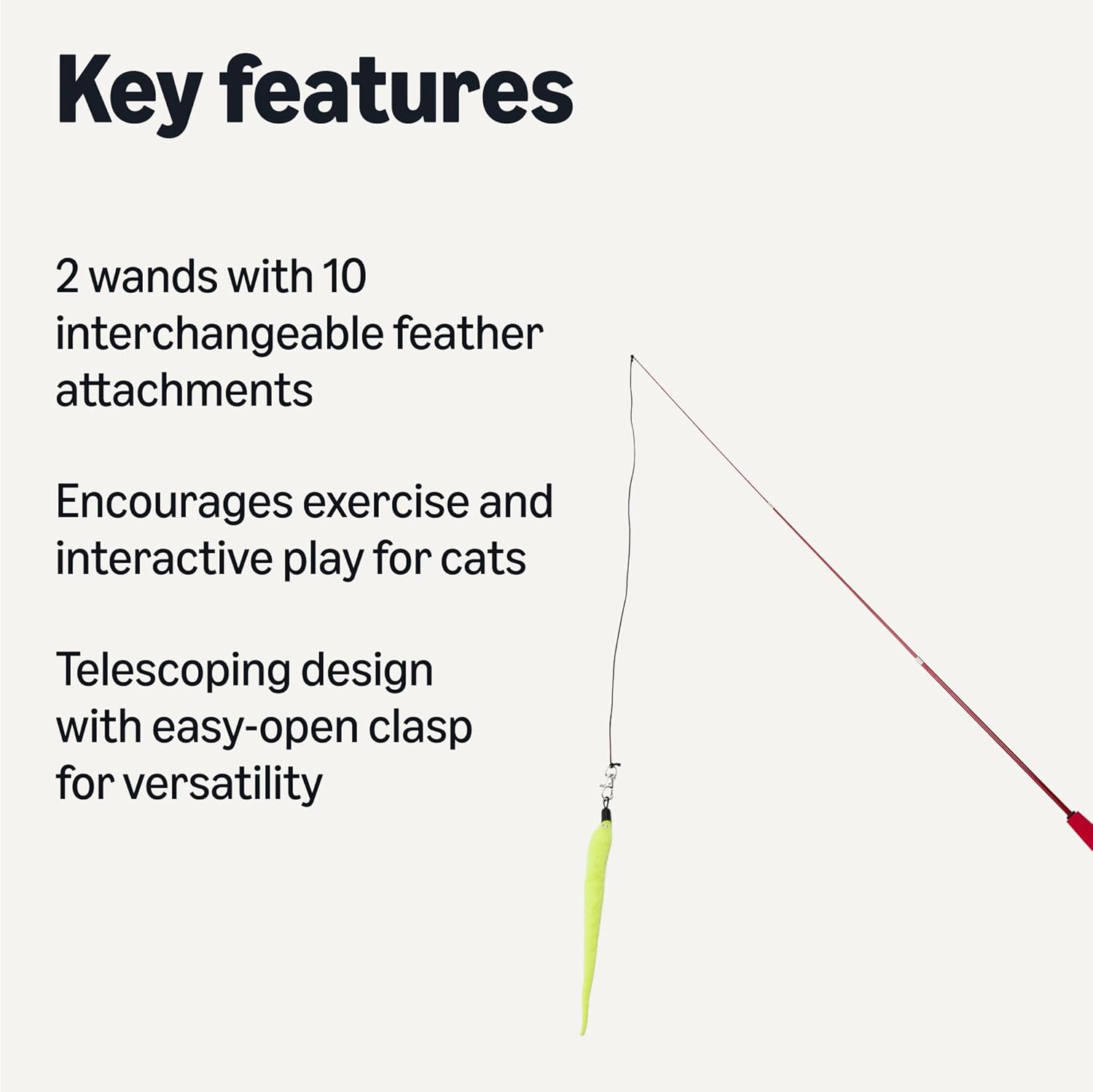 Key features

2 wands with 10 interchangeable feather attachments

Encourages exercise and interactive play for cats

Telescoping design with easy-open clasp for versatility